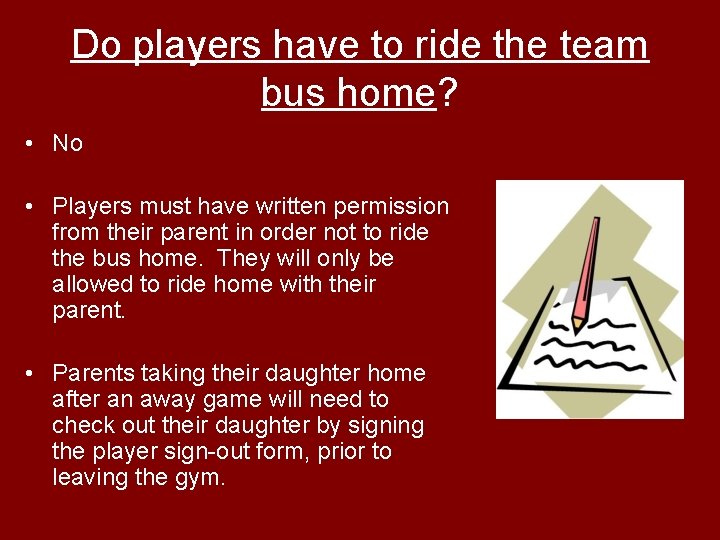 Do players have to ride the team bus home?

• No

• Players must have written permission from their parent in order not to ride the bus home. They will only be allowed to ride home with their parent.

• Parents taking their daughter home after an away game will need to check out their daughter by signing the player sign-out form, prior to leaving the gym.